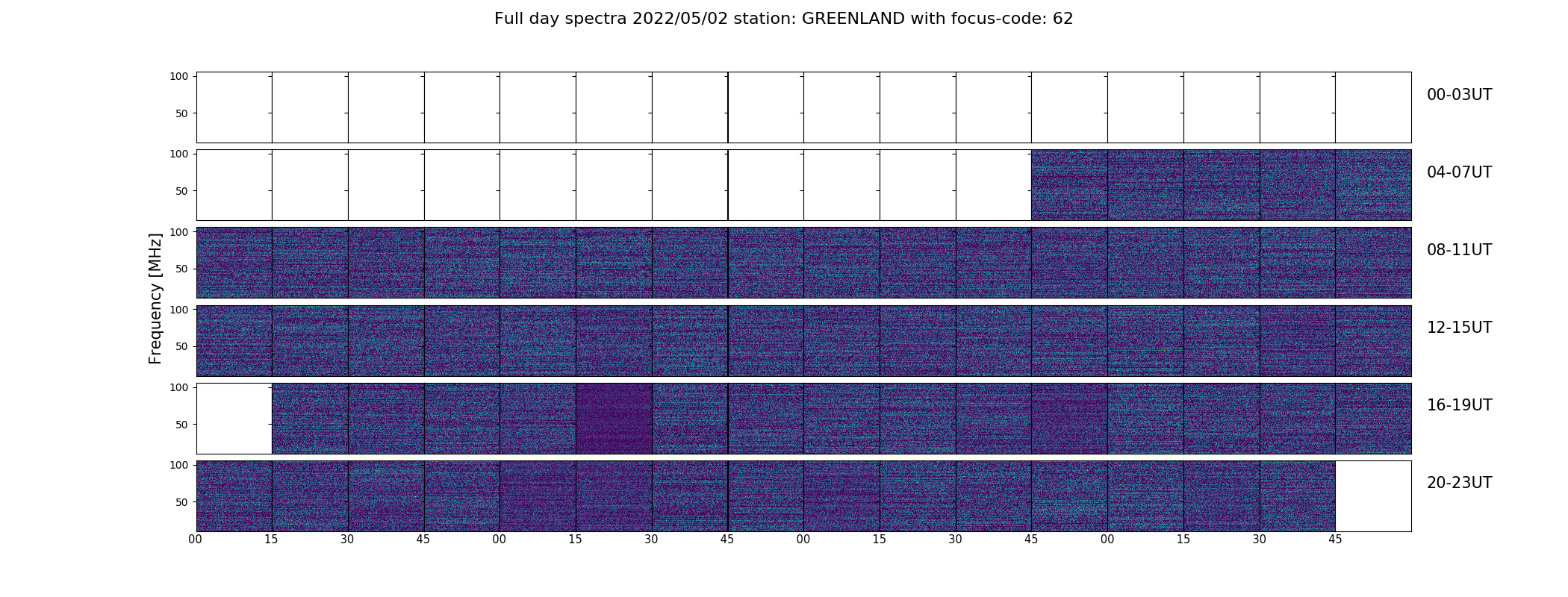 Full day spectra 2022/05/02 station: GREENLAND with focus-code: 62

Frequency [MHz]

100
50
00-03UT

100
50
04-07UT

100
50
08-11UT

100
50
12-15UT

100
50
16-19UT

100
50
20-23UT

00 15 30 45 00 15 30 45 00 15 30 45 00 15 30 45